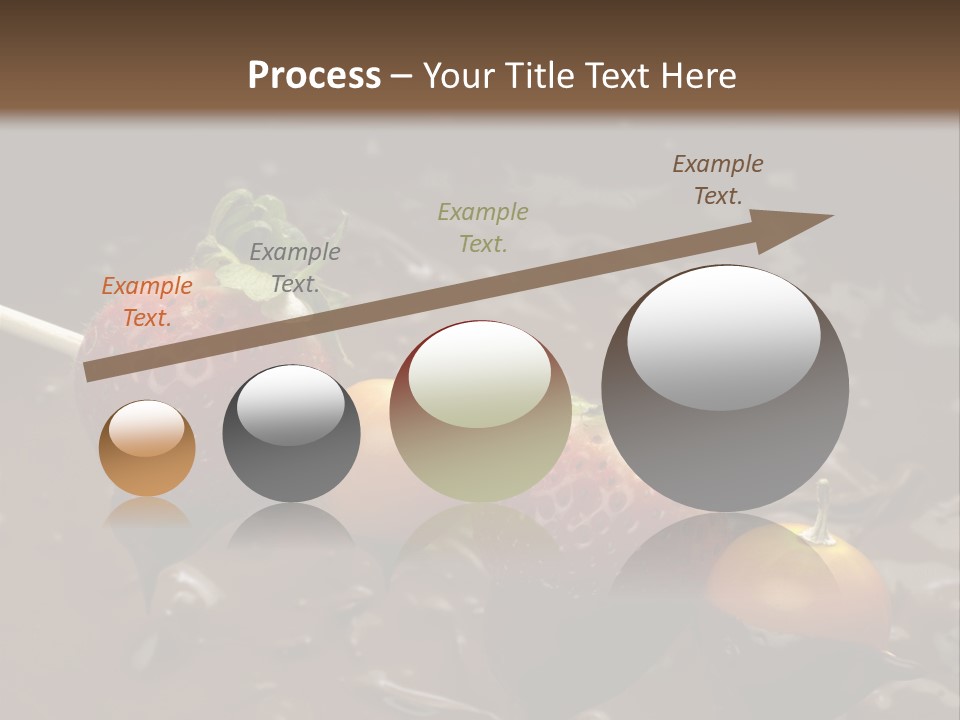 Process – Your Title Text Here

Example Text.

Example Text.

Example Text.

Example Text.